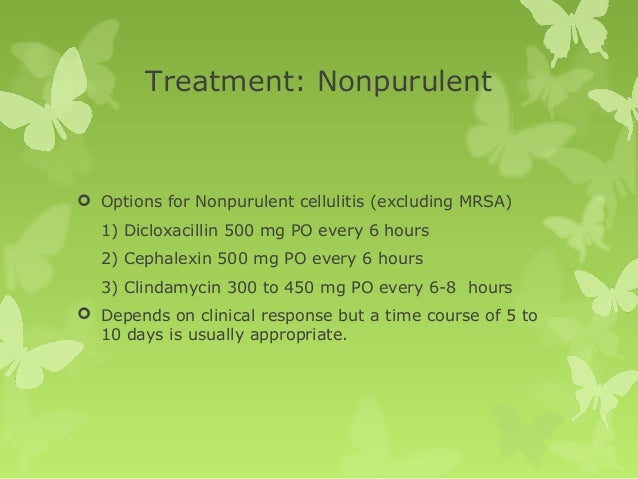 Treatment: Nonpurulent

Options for Nonpurulent cellulitis (excluding MRSA)

1) Dicloxacillin 500 mg PO every 6 hours

2) Cephalexin 500 mg PO every 6 hours

3) Clindamycin 300 to 450 mg PO every 6-8 hours

Depends on clinical response but a time course of 5 to 10 days is usually appropriate.